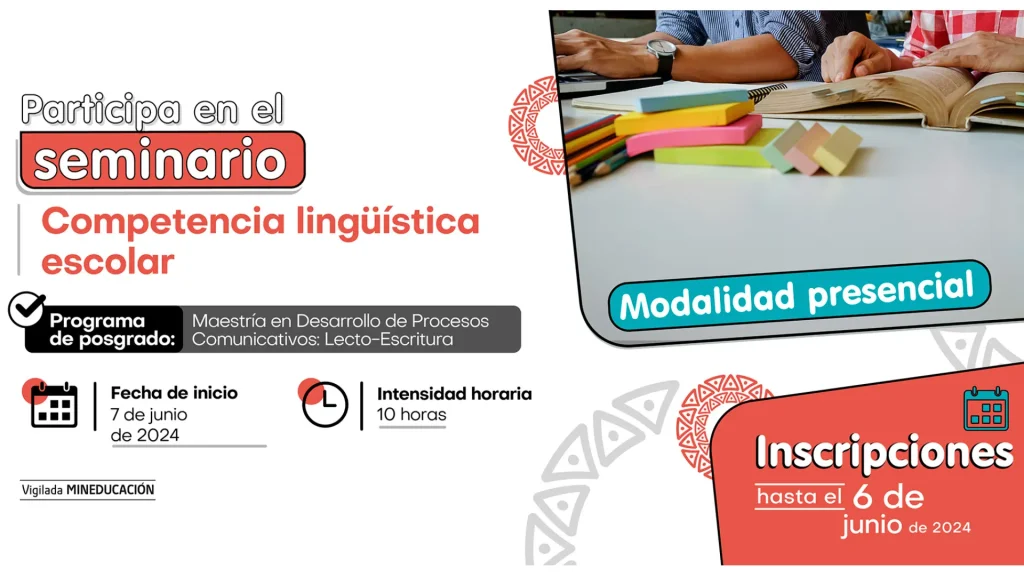 Participa en el
seminario

Competencia lingüística escolar

Programa de posgrado: Maestría en Desarrollo de Procesos Comunicativos: Lecto-Escritura

Fecha de inicio
7 de junio de 2024

Intensidad horaria
10 horas

Vigilada MINEDUCACIÓN

Modalidad presencial

Inscripciones
hasta el 6 de junio de 2024